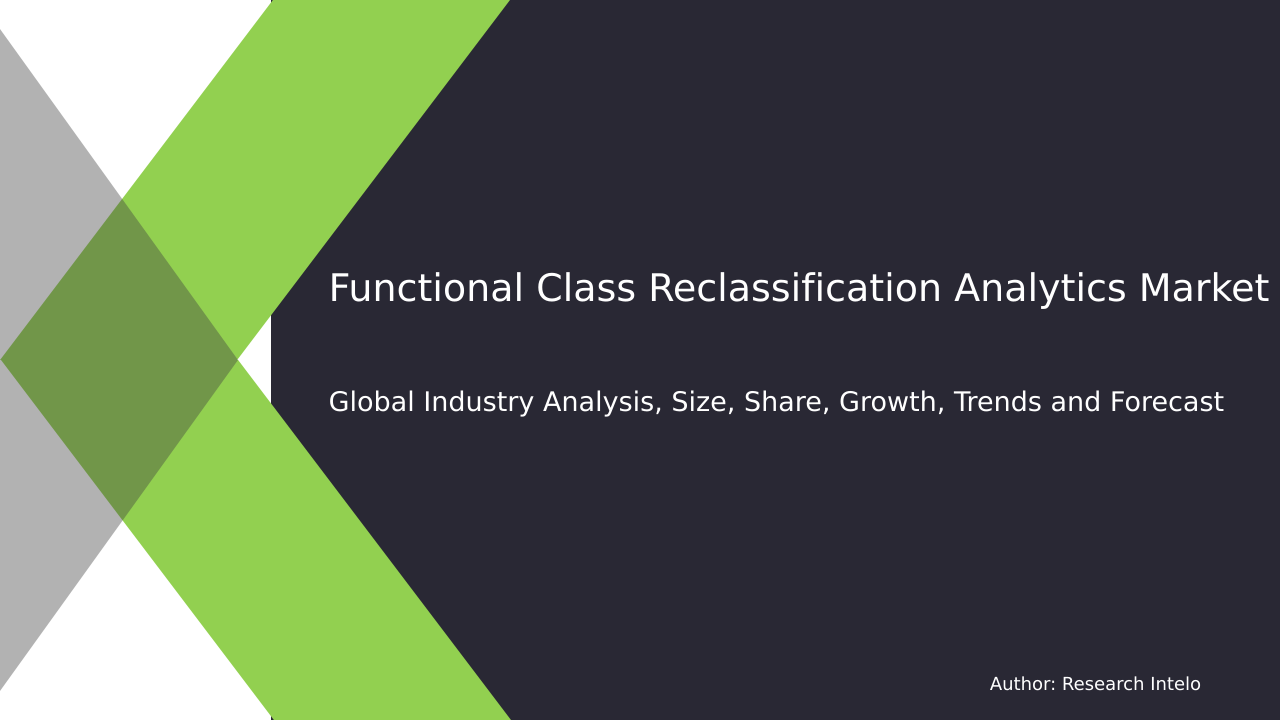 Functional Class Reclassification Analytics Market

Global Industry Analysis, Size, Share, Growth, Trends and Forecast

Author: Research Intelo